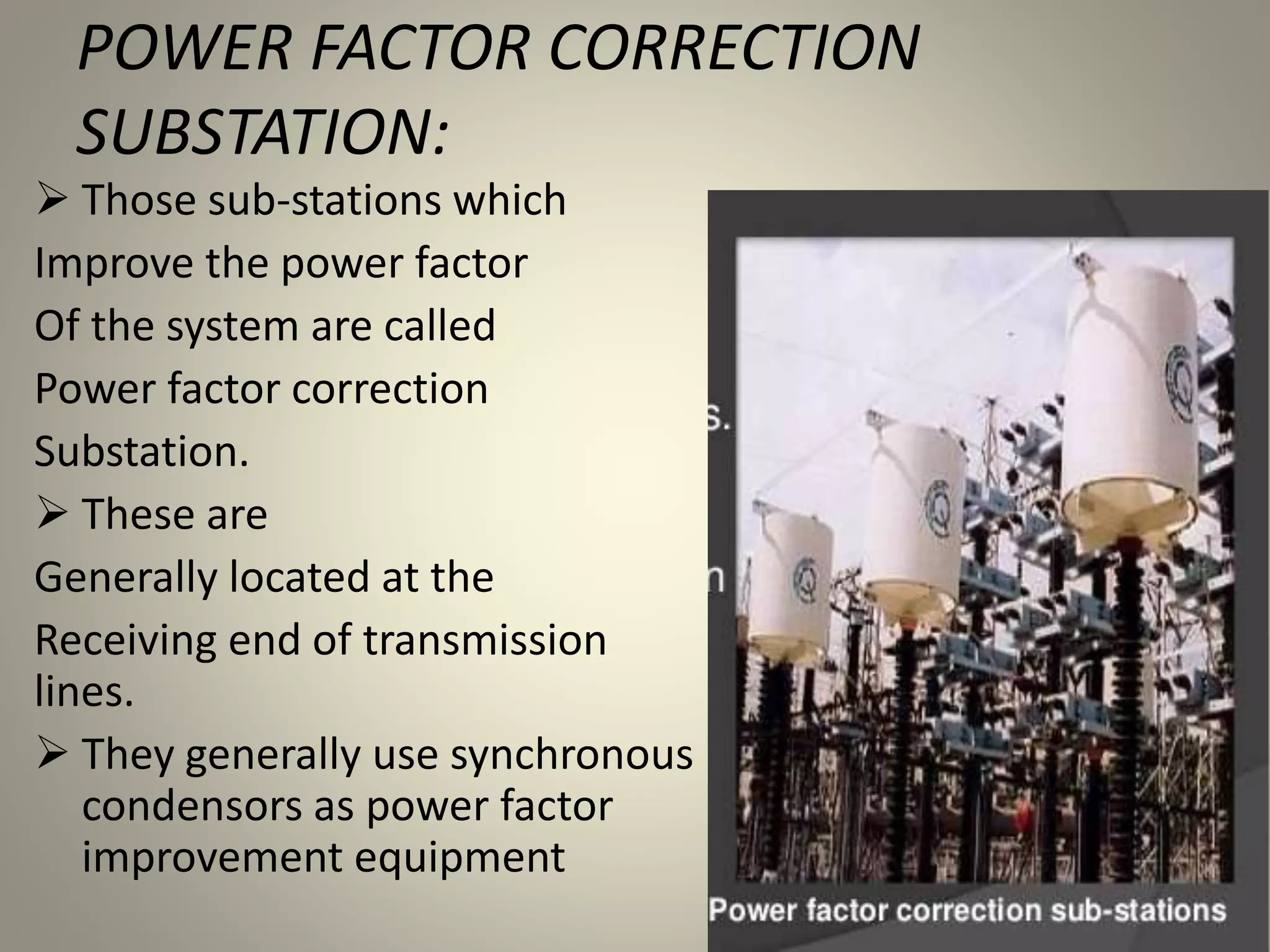 POWER FACTOR CORRECTION SUBSTATION:

➢ Those sub-stations which Improve the power factor Of the system are called Power factor correction Substation.

➢ These are Generally located at the Receiving end of transmission lines.

➢ They generally use synchronous condensors as power factor improvement equipment

s.

n

Power factor correction sub-stations